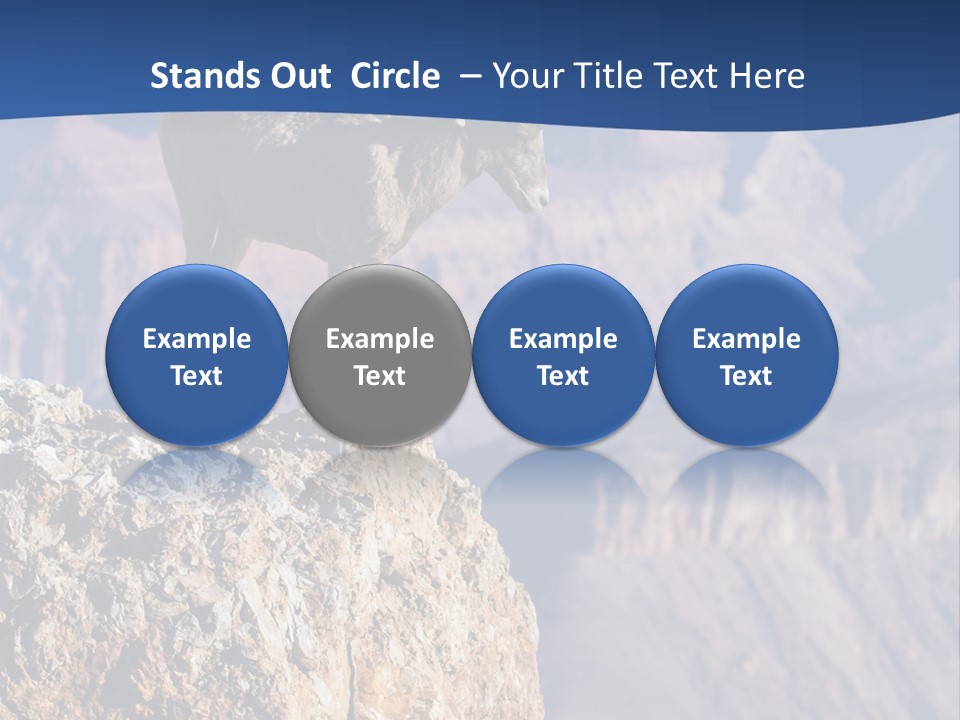 Stands Out  Circle  – Your Title Text Here

Example Text

Example Text

Example Text

Example Text